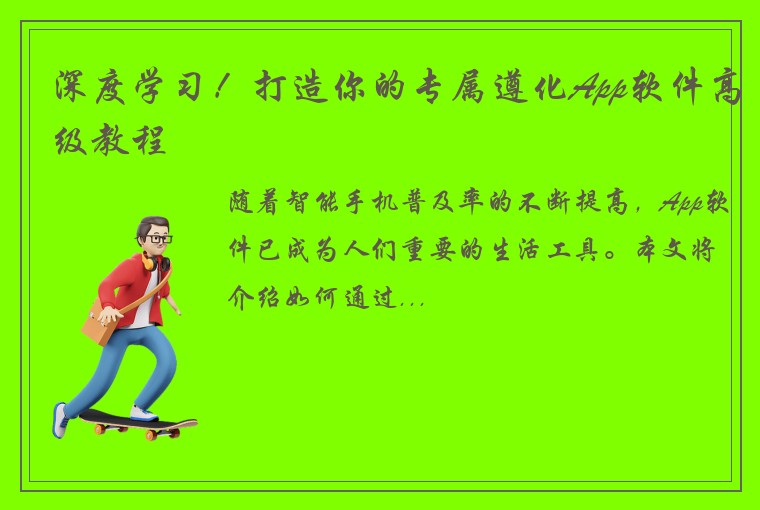 深度学习！打造你的专属遵化App软件高级教程

随着智能手机普及率的不断提高，App软件已成为人们重要的生活工具。本文将介绍如何通过...